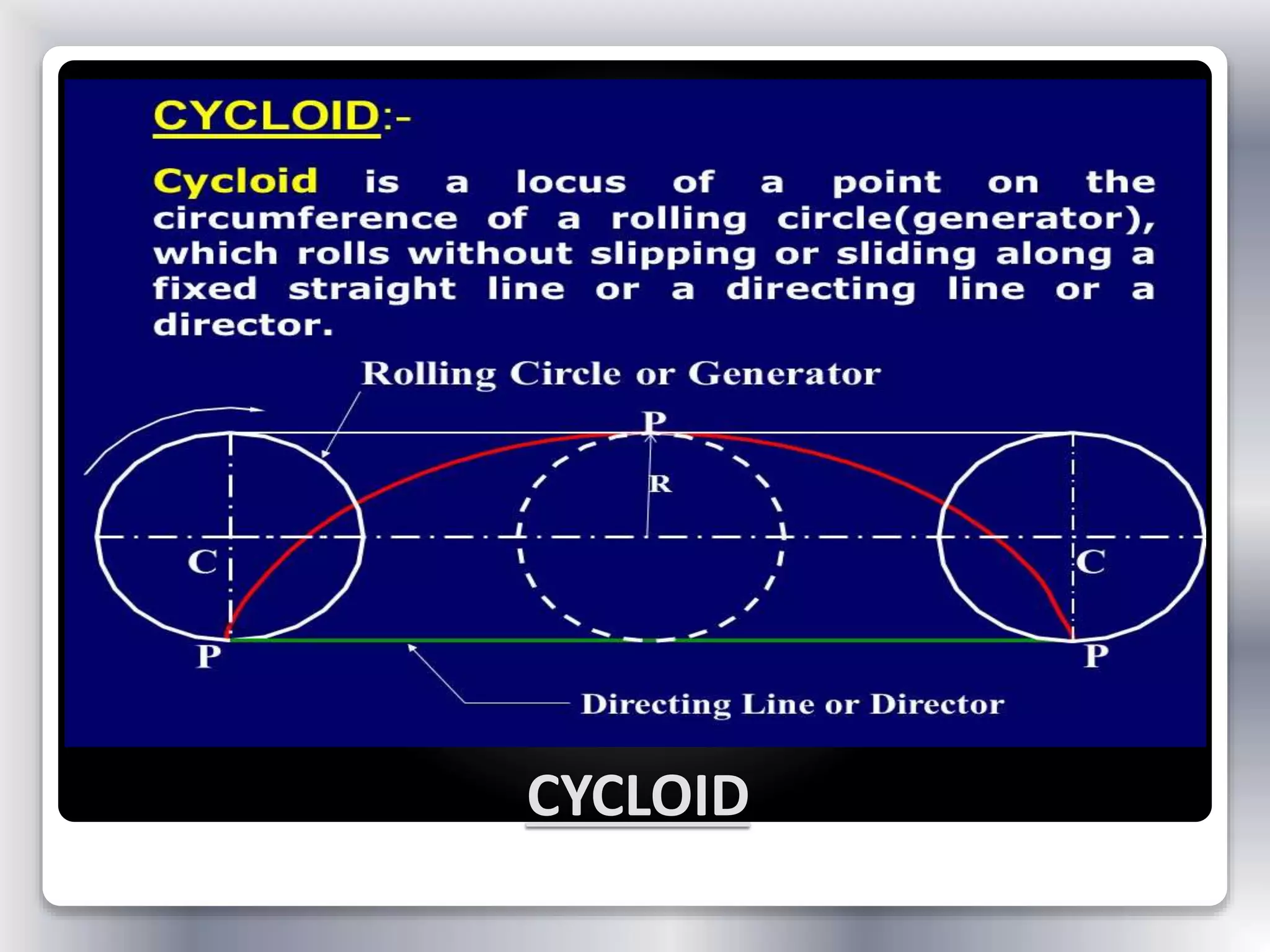 CYCLOID:-

Cycloid is a locus of a point on the circumference of a rolling circle(generator), which rolls without slipping or sliding along a fixed straight line or a directing line or a director.

Rolling Circle or Generator

P

R

C

C

P

P

Directing Line or Director

CYCLOID